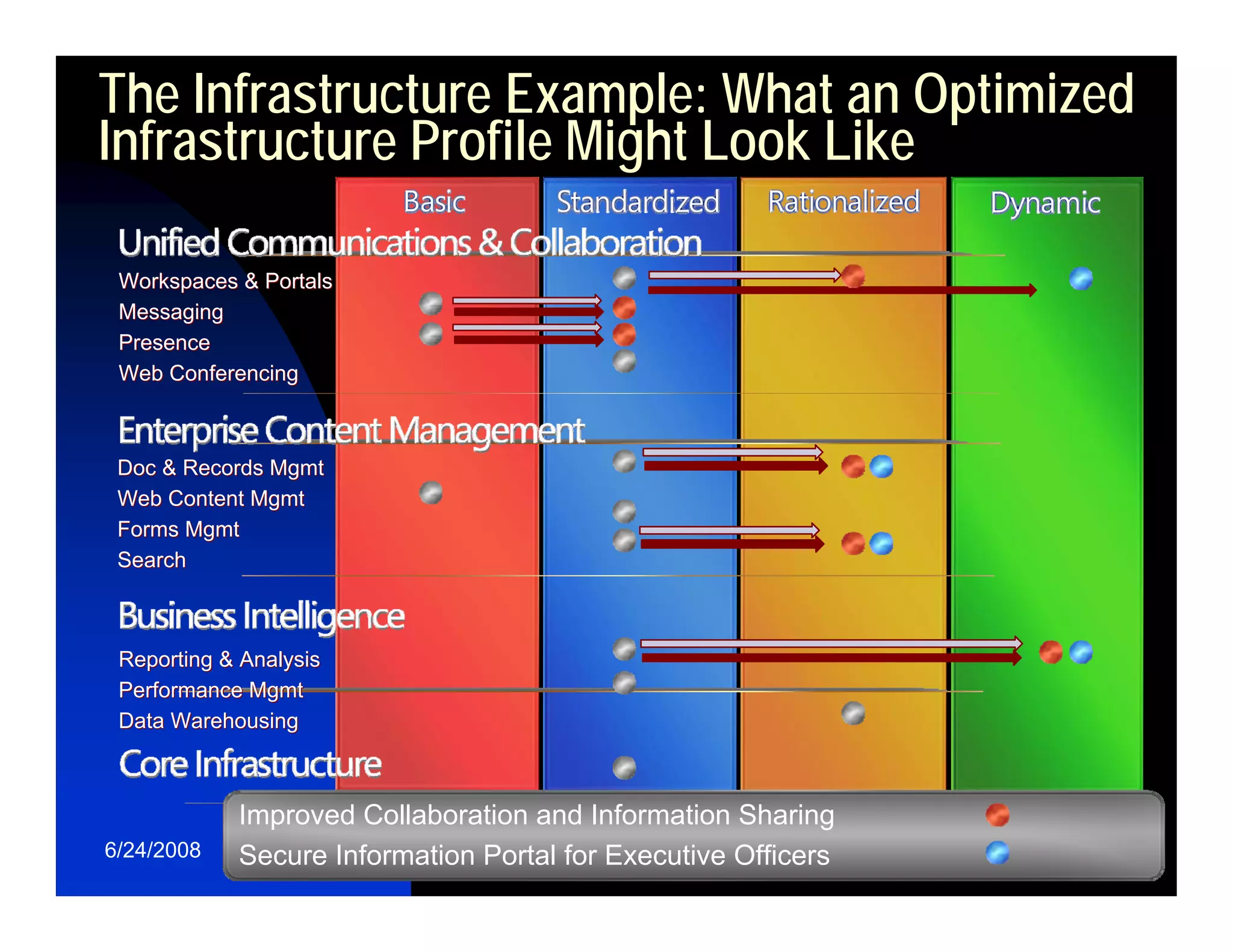 The Infrastructure Example: What an Optimized Infrastructure Profile Might Look Like

Basic
Standardized
Rationalized
Dynamic

Unified Communications & Collaboration
Workspaces & Portals
Messaging
Presence
Web Conferencing

Enterprise Content Management
Doc & Records Mgmt
Web Content Mgmt
Forms Mgmt
Search

Business Intelligence
Reporting & Analysis
Performance Mgmt
Data Warehousing

Core Infrastructure

Improved Collaboration and Information Sharing
Secure Information Portal for Executive Officers

6/24/2008